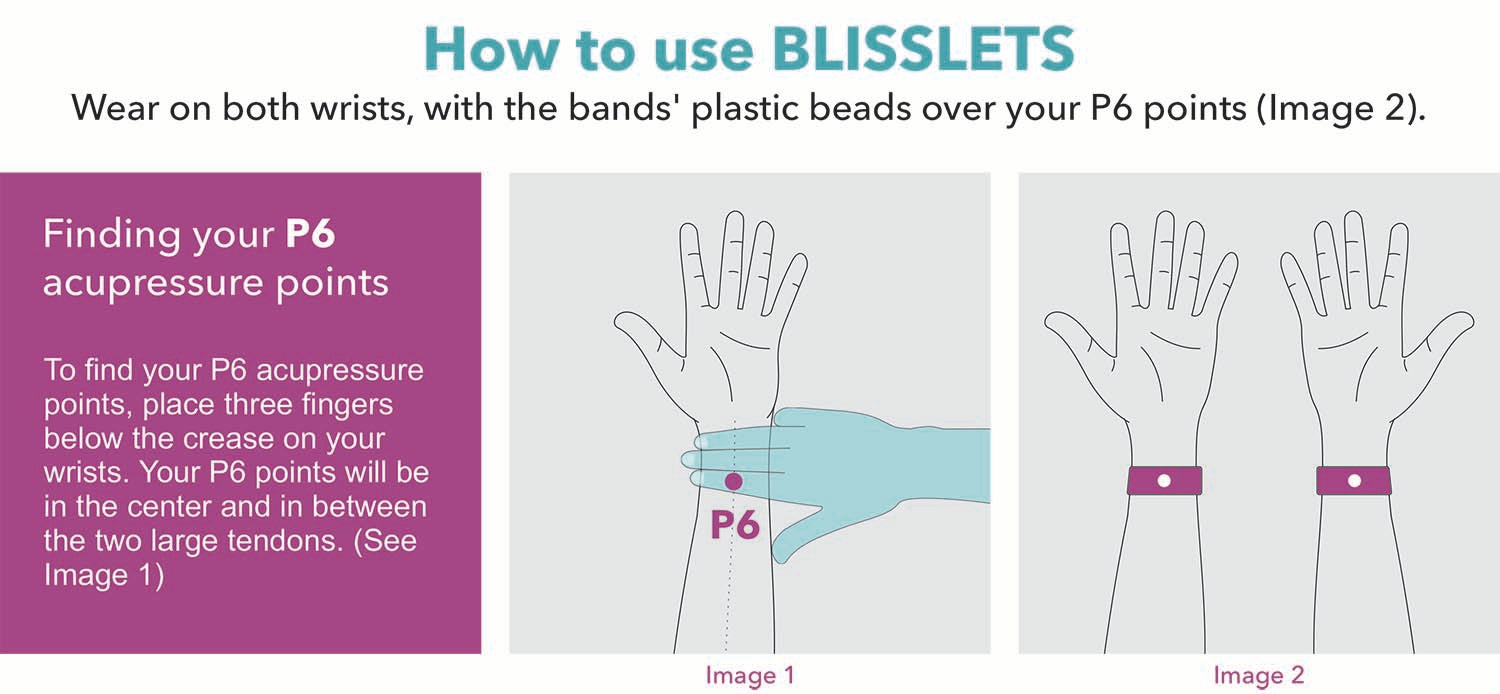 How to use BLISSLETS

Wear on both wrists, with the bands' plastic beads over your P6 points (Image 2).

Finding your P6 acupressure points

To find your P6 acupressure points, place three fingers below the crease on your wrists. Your P6 points will be in the center and in between the two large tendons. (See Image 1)

P6

Image 1

Image 2